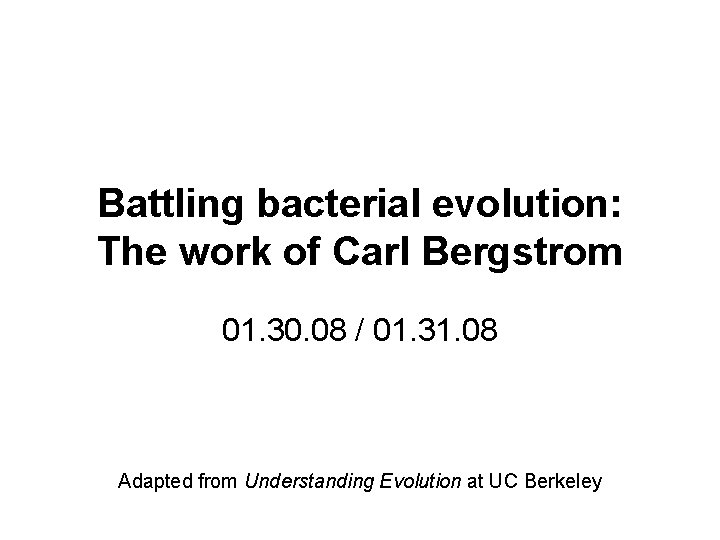 Battling bacterial evolution: The work of Carl Bergstrom

01.30.08 / 01.31.08

Adapted from Understanding Evolution at UC Berkeley